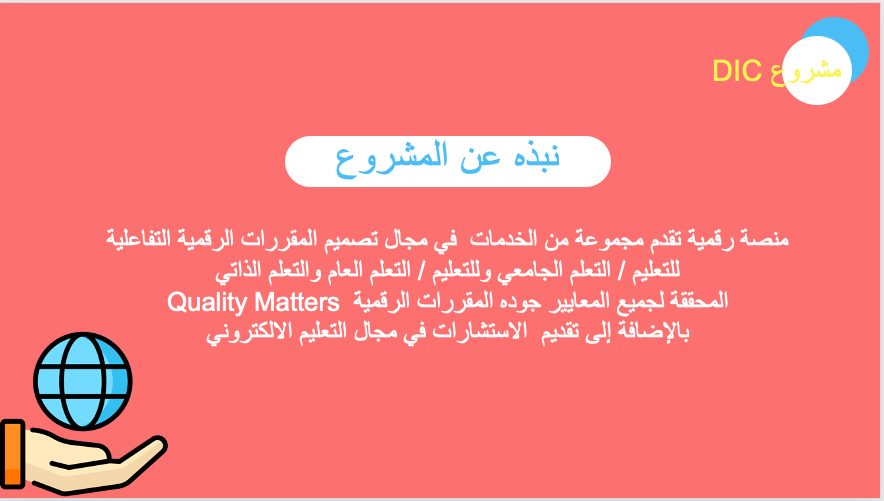 مشروع DIC

نبذه عن المشروع

منصة رقمية تقدم مجموعة من الخدمات في مجال تصميم المقررات الرقمية التفاعلية للتعليم / التعلم الجامعي وللتعليم / التعلم العام والتعلم الذاتي المحققة لجميع المعايير جوده المقررات الرقمية Quality Matters بالإضافة إلى تقديم الاستشارات في مجال التعليم الالكتروني